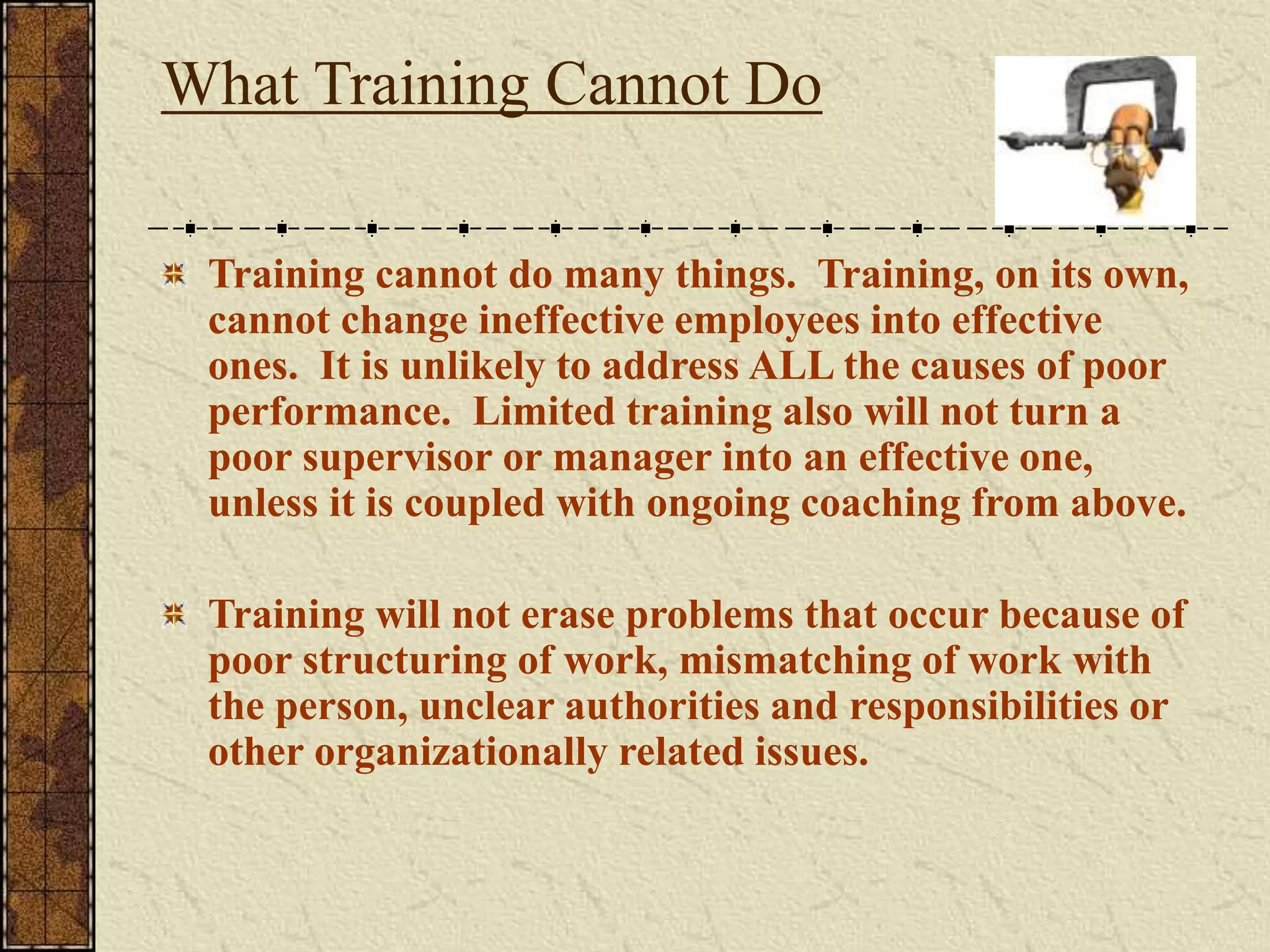 What Training Cannot Do

Training cannot do many things. Training, on its own, cannot change ineffective employees into effective ones. It is unlikely to address ALL the causes of poor performance. Limited training also will not turn a poor supervisor or manager into an effective one, unless it is coupled with ongoing coaching from above.

Training will not erase problems that occur because of poor structuring of work, mismatching of work with the person, unclear authorities and responsibilities or other organizationally related issues.